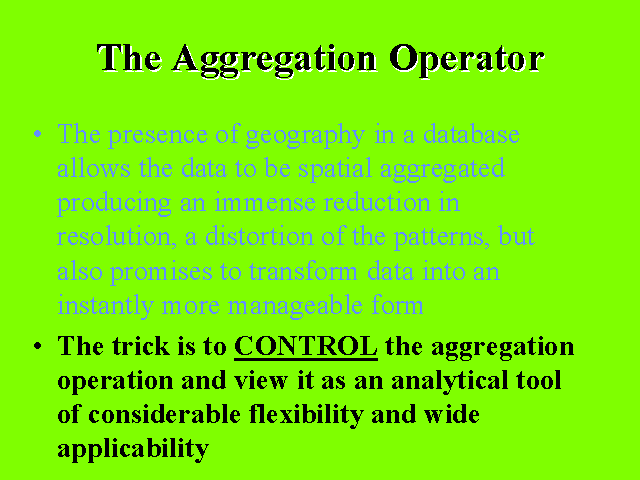 The Aggregation Operator

• The presence of geography in a database allows the data to be spatial aggregated producing an immense reduction in resolution, a distortion of the patterns, but also promises to transform data into an instantly more manageable form

• The trick is to CONTROL the aggregation operation and view it as an analytical tool of considerable flexibility and wide applicability